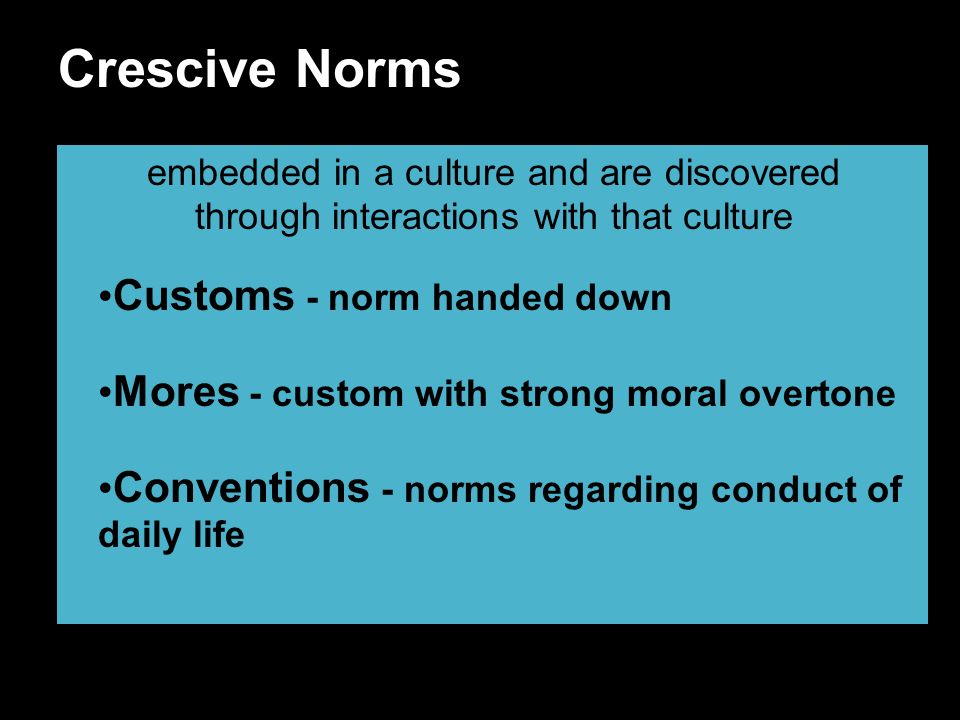 Crescive Norms

embedded in a culture and are discovered through interactions with that culture

•Customs - norm handed down

•Mores - custom with strong moral overtone

•Conventions - norms regarding conduct of daily life